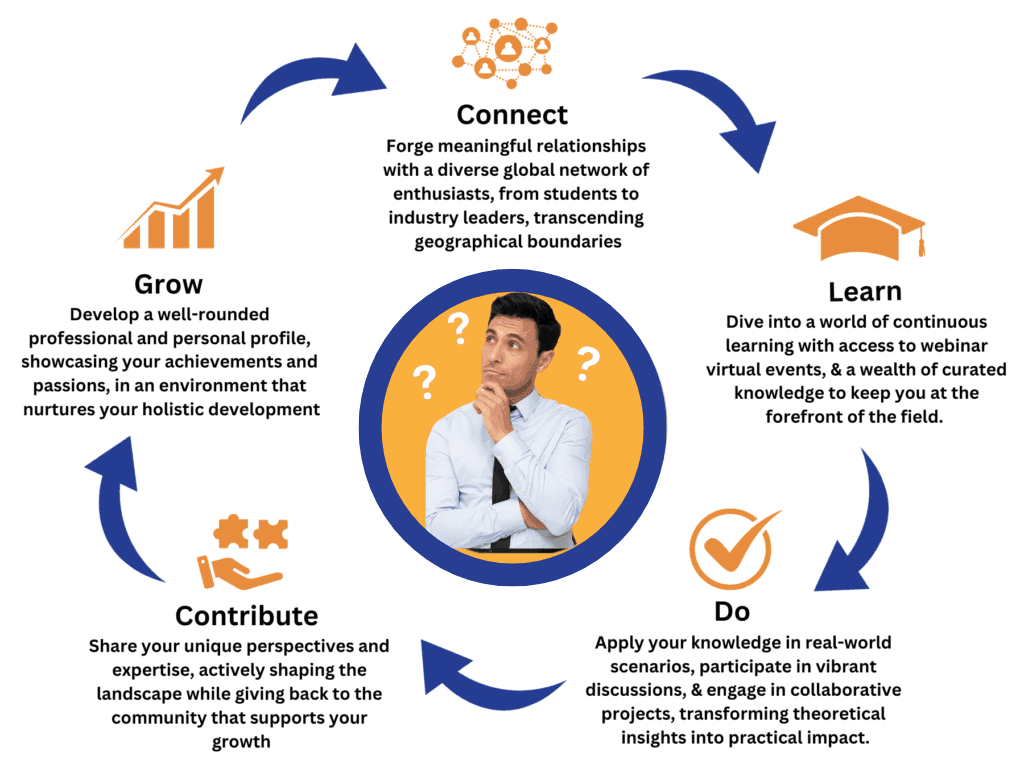 Connect
Forge meaningful relationships with a diverse global network of enthusiasts, from students to industry leaders, transcending geographical boundaries

Learn
Dive into a world of continuous learning with access to webinar virtual events, & a wealth of curated knowledge to keep you at the forefront of the field.

Do
Apply your knowledge in real-world scenarios, participate in vibrant discussions, & engage in collaborative projects, transforming theoretical insights into practical impact.

Contribute
Share your unique perspectives and expertise, actively shaping the landscape while giving back to the community that supports your growth

Grow
Develop a well-rounded professional and personal profile, showcasing your achievements and passions, in an environment that nurtures your holistic development

?
?
?